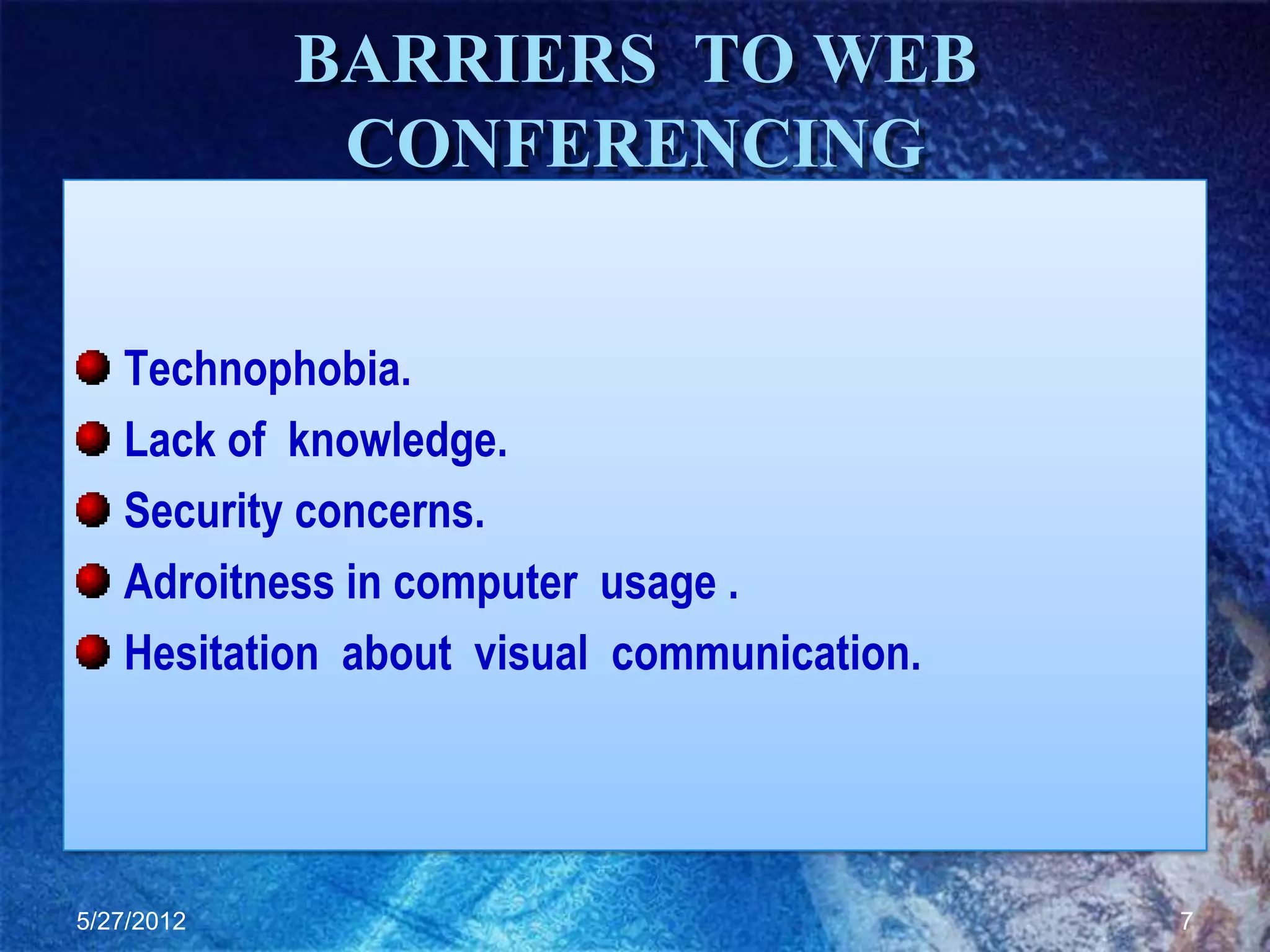 BARRIERS TO WEB CONFERENCING

- Technophobia.
- Lack of knowledge.
- Security concerns.
- Adroitness in computer usage .
- Hesitation about visual communication.

5/27/2012

7